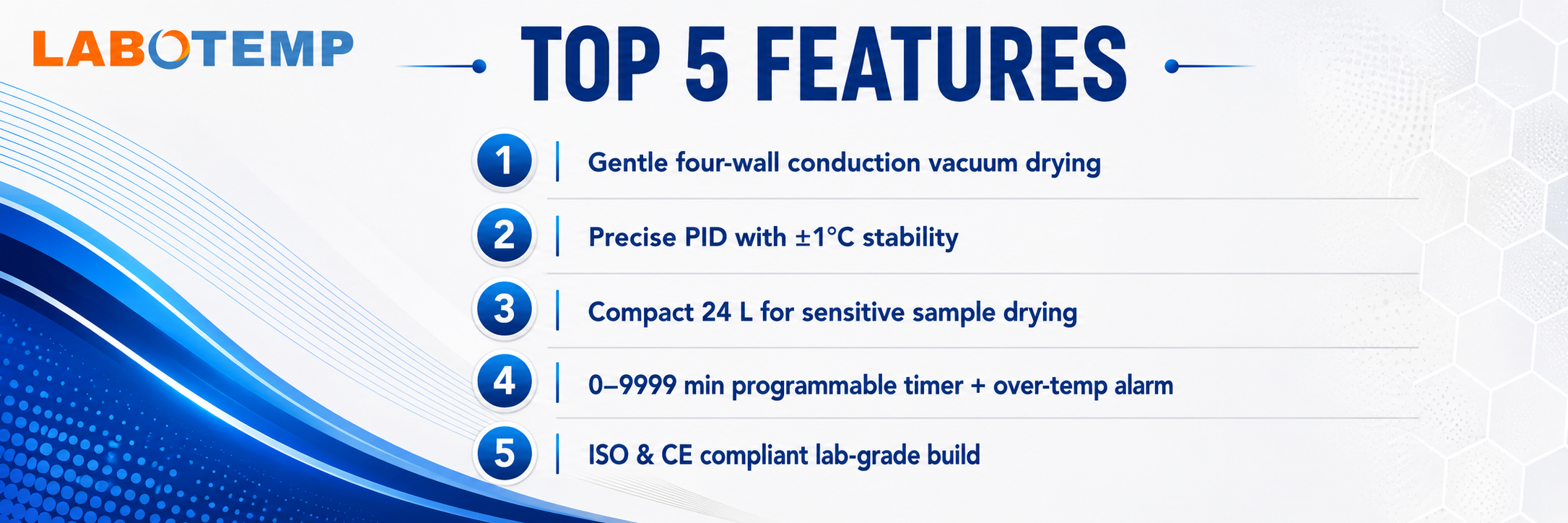 LABOTEMP

TOP 5 FEATURES

1 Gentle four-wall conduction vacuum drying

2 Precise PID with ±1°C stability

3 Compact 24 L for sensitive sample drying

4 0–9999 min programmable timer + over-temp alarm

5 ISO & CE compliant lab-grade build